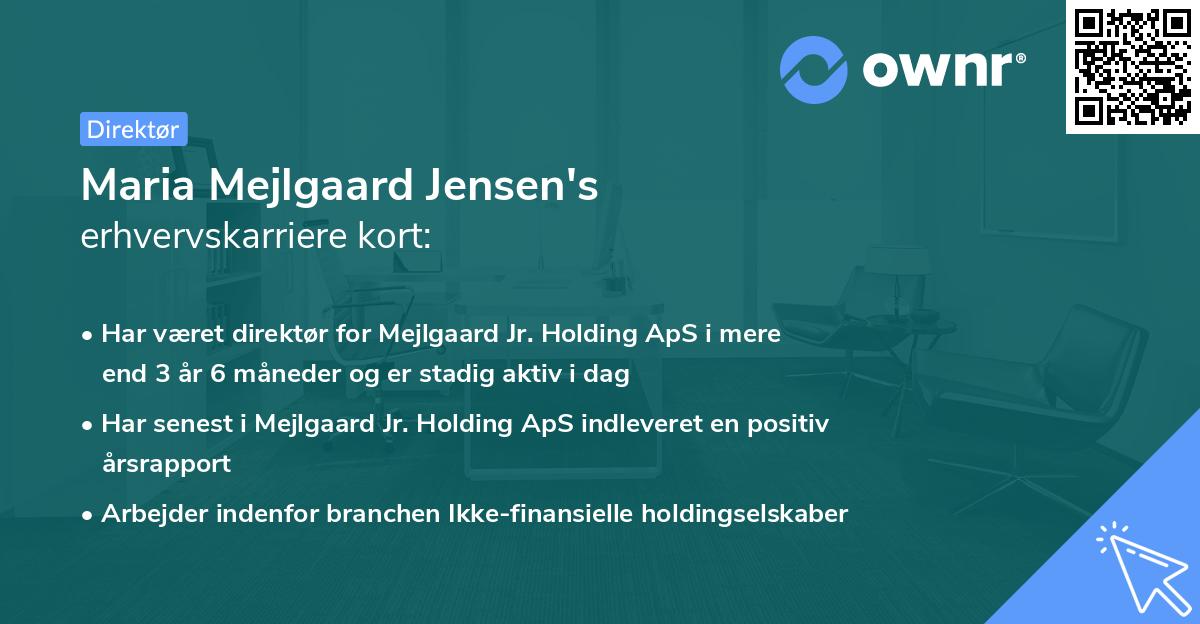 ownr®

Direktør

Maria Mejlgaard Jensen's
erhvervskarriere kort:

• Har været direktør for Mejlgaard Jr. Holding ApS i mere end 3 år 6 måneder og er stadig aktiv i dag
• Har senest i Mejlgaard Jr. Holding ApS indleveret en positiv årsrapport
• Arbejder indenfor branchen Ikke-finansielle holdingselskaber